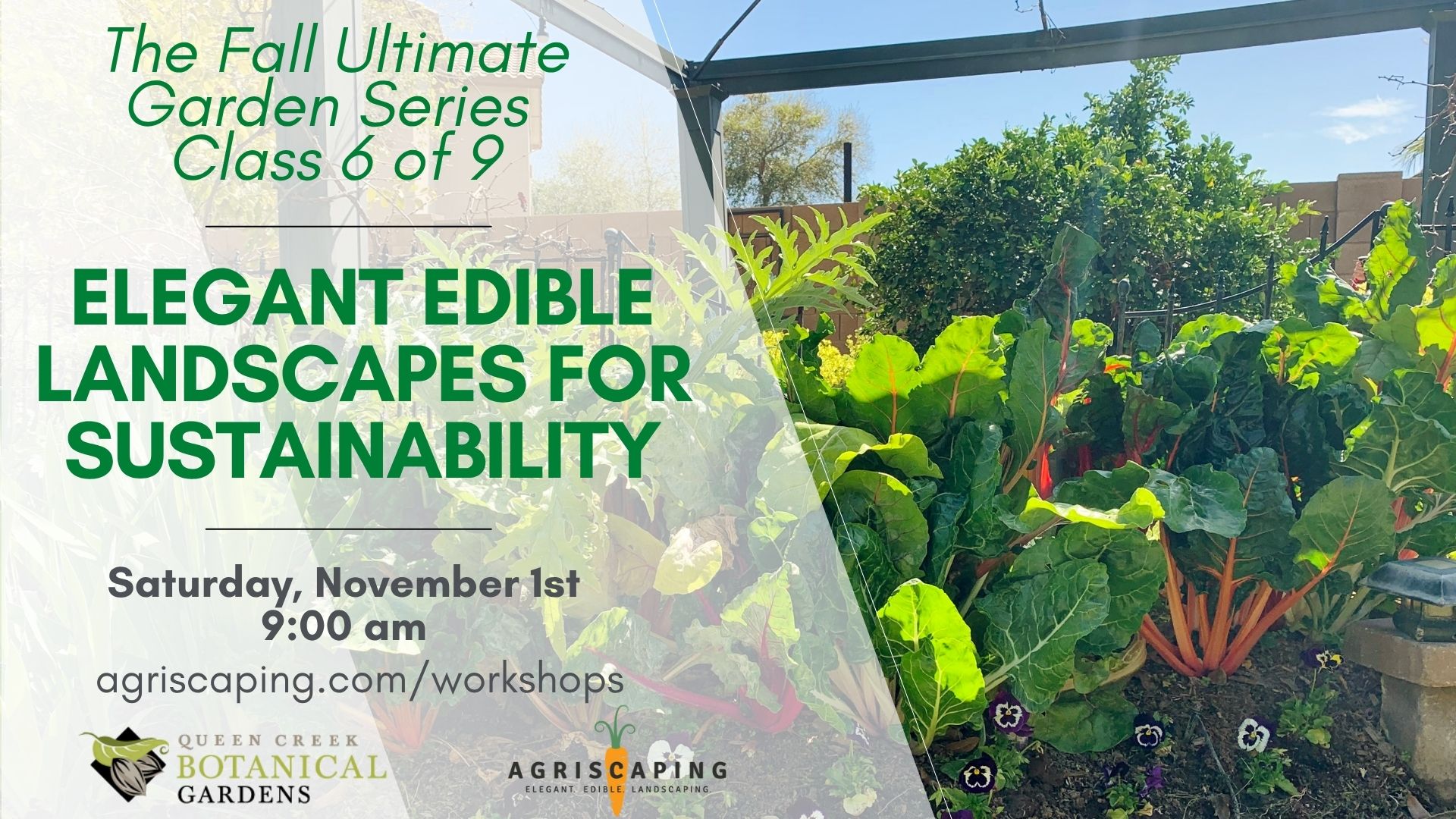 The Fall Ultimate Garden Series Class 6 of 9

ELEGANT EDIBLE LANDSCAPES FOR SUSTAINABILITY

Saturday, November 1st
9:00 am
agriscaping.com/workshops

QUEEN CREEK BOTANICAL GARDENS

AGRISCAPING
ELEGANT. EDIBLE. LANDSCAPING.